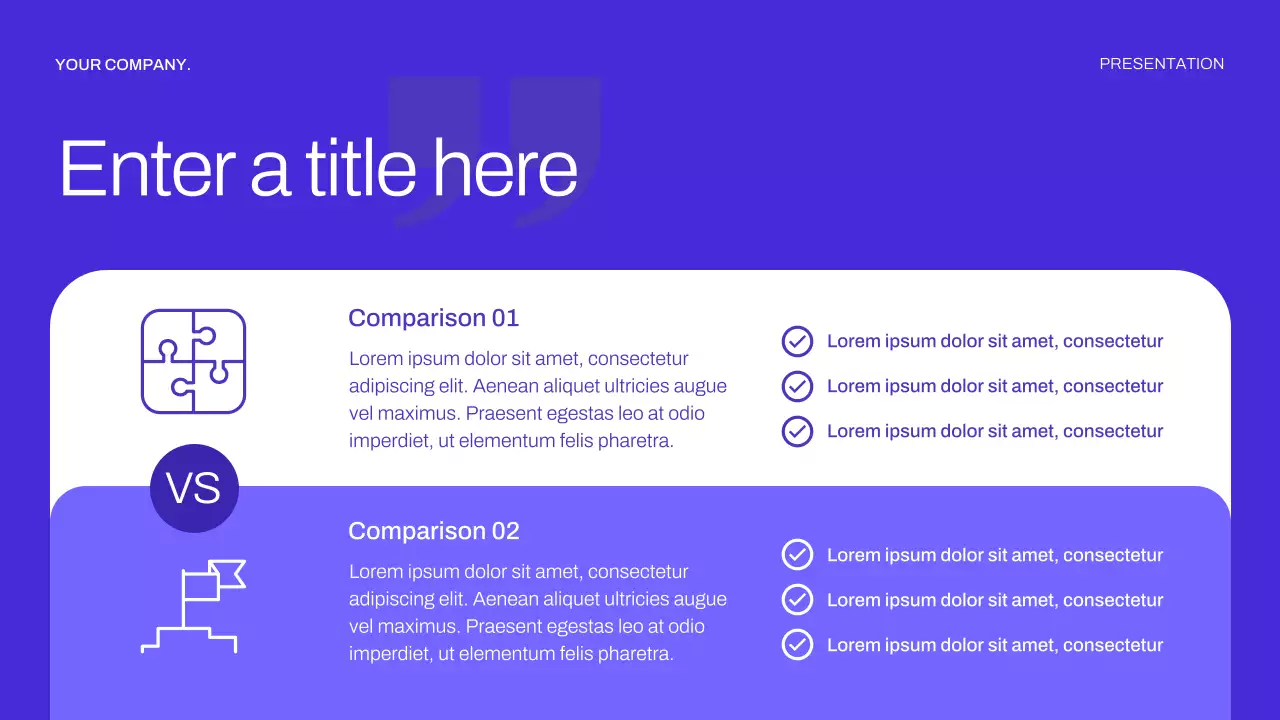 YOUR COMPANY.

PRESENTATION

Enter a title here

Comparison 01

Lorem ipsum dolor sit amet, consectetur adipiscing elit. Aenean aliquet ultricies augue vel maximus. Praesent egestas leo at odio imperdiet, ut elementum felis pharetra.

Lorem ipsum dolor sit amet, consectetur

Lorem ipsum dolor sit amet, consectetur

Lorem ipsum dolor sit amet, consectetur

VS

Comparison 02

Lorem ipsum dolor sit amet, consectetur adipiscing elit. Aenean aliquet ultricies augue vel maximus. Praesent egestas leo at odio imperdiet, ut elementum felis pharetra.

Lorem ipsum dolor sit amet, consectetur

Lorem ipsum dolor sit amet, consectetur

Lorem ipsum dolor sit amet, consectetur